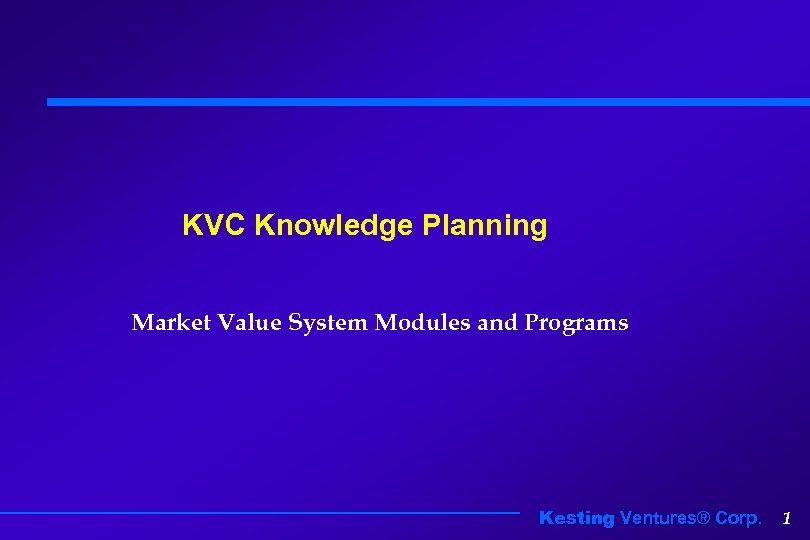 KVC Knowledge Planning

Market Value System Modules and Programs

Kesting Ventures® Corp. 1